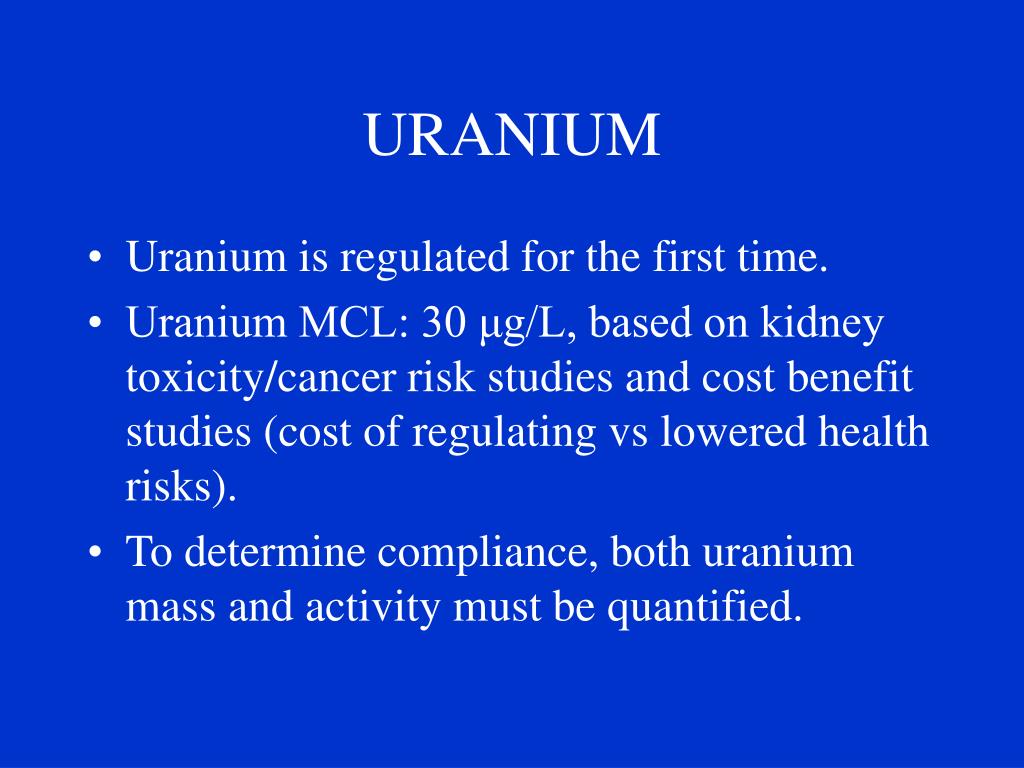 URANIUM

• Uranium is regulated for the first time.
• Uranium MCL: 30 μg/L, based on kidney toxicity/cancer risk studies and cost benefit studies (cost of regulating vs lowered health risks).
• To determine compliance, both uranium mass and activity must be quantified.